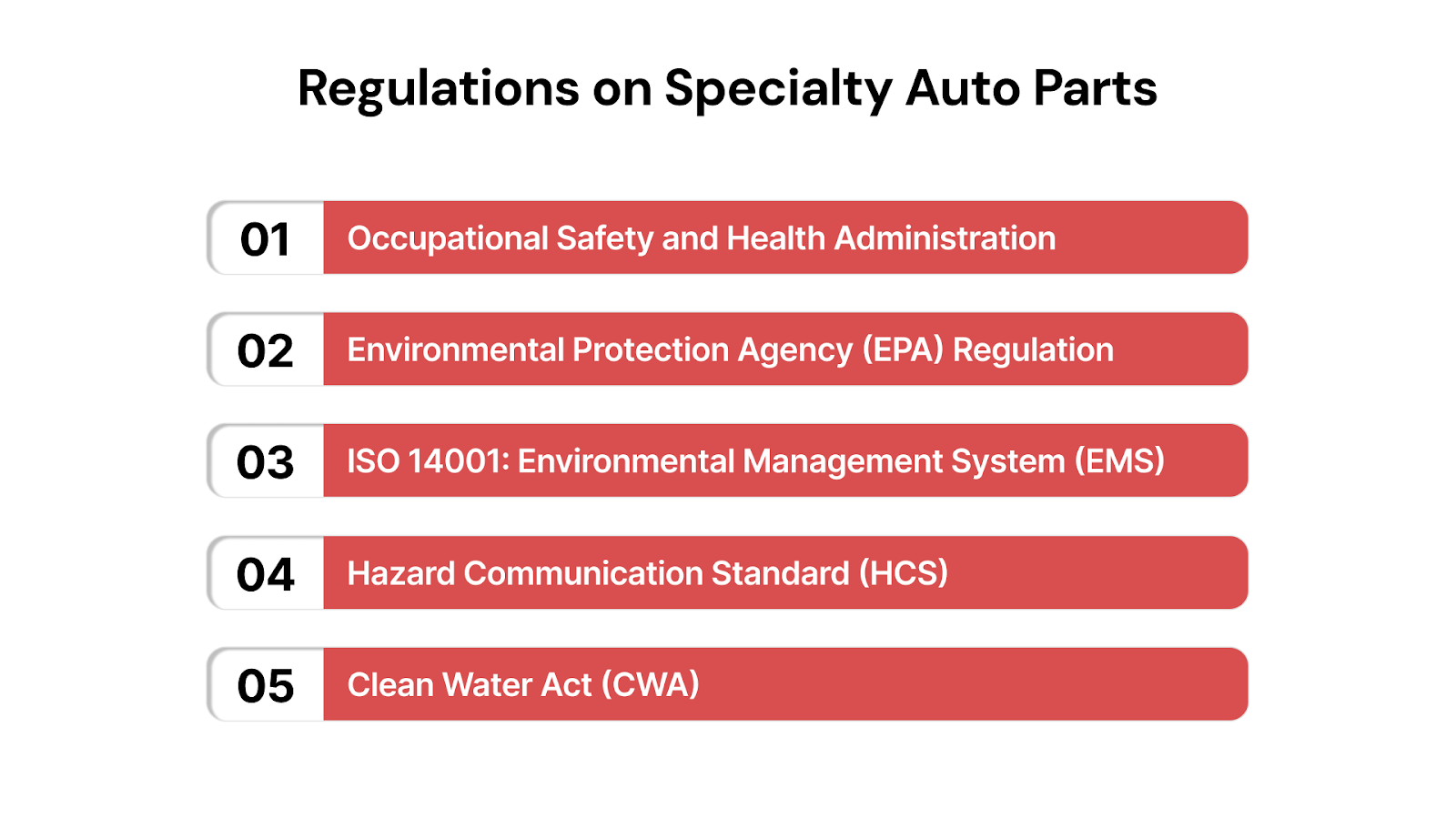 Regulations on Specialty Auto Parts

01 Occupational Safety and Health Administration

02 Environmental Protection Agency (EPA) Regulation

03 ISO 14001: Environmental Management System (EMS)

04 Hazard Communication Standard (HCS)

05 Clean Water Act (CWA)